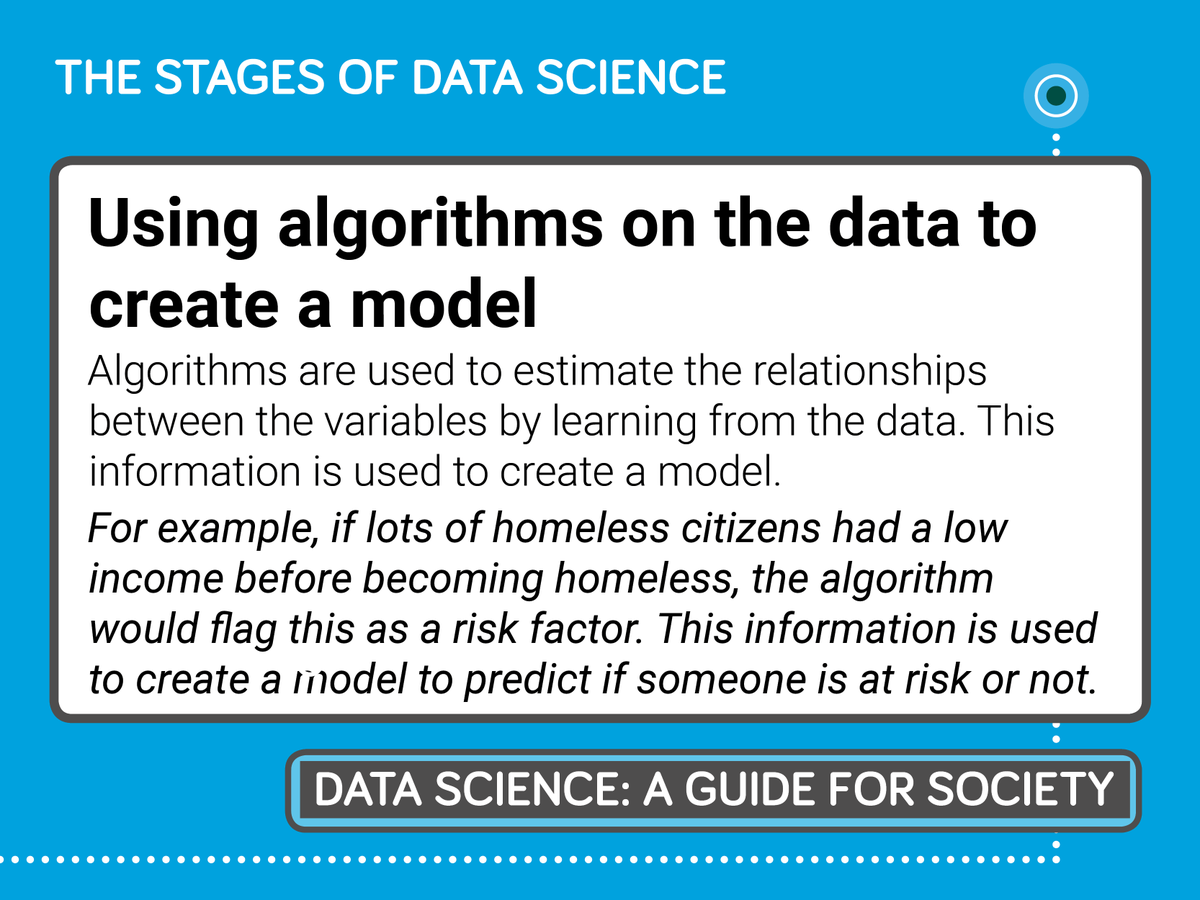 THE STAGES OF DATA SCIENCE

Using algorithms on the data to create a model

Algorithms are used to estimate the relationships between the variables by learning from the data. This information is used to create a model.

For example, if lots of homeless citizens had a low income before becoming homeless, the algorithm would flag this as a risk factor. This information is used to create a model to predict if someone is at risk or not.

DATA SCIENCE: A GUIDE FOR SOCIETY